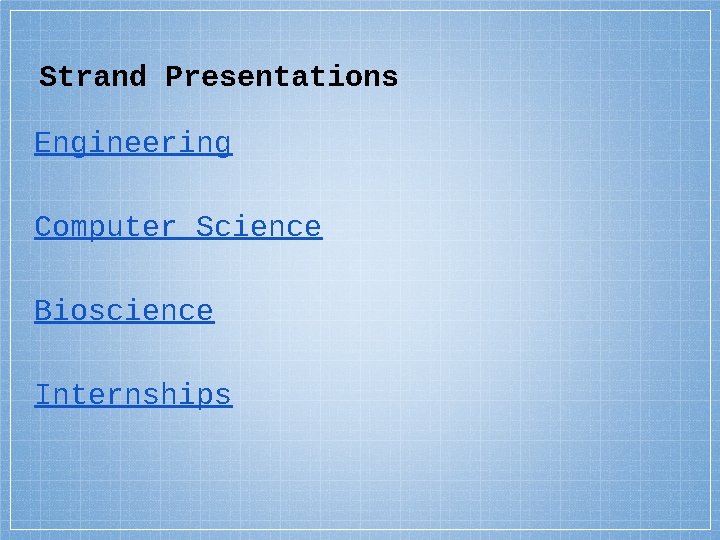 Strand Presentations

Engineering

Computer Science

Bioscience

Internships